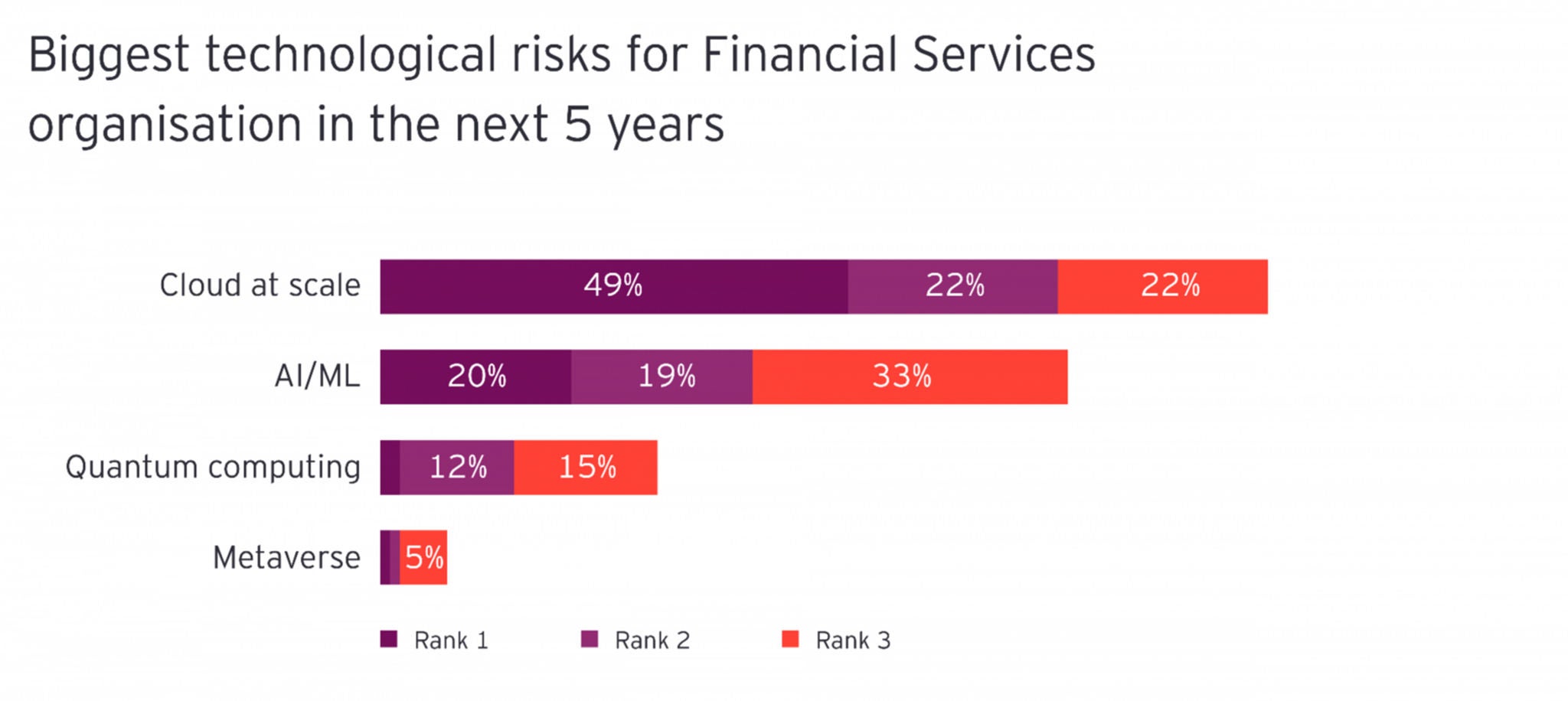 Biggest technological risks for Financial Services organisation in the next 5 years

Cloud at scale 49% 22% 22%

AI/ML 20% 19% 33%

Quantum computing 12% 15%

Metaverse 5%

Rank 1 Rank 2 Rank 3